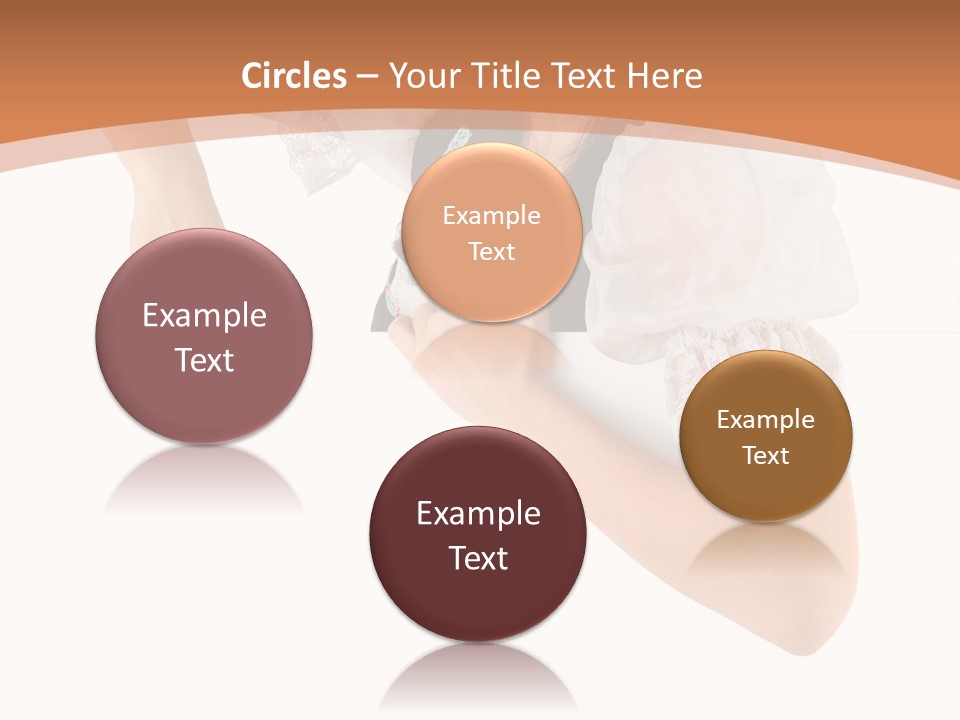 Circles – Your Title Text Here

Example Text

Example Text

Example Text

Example Text